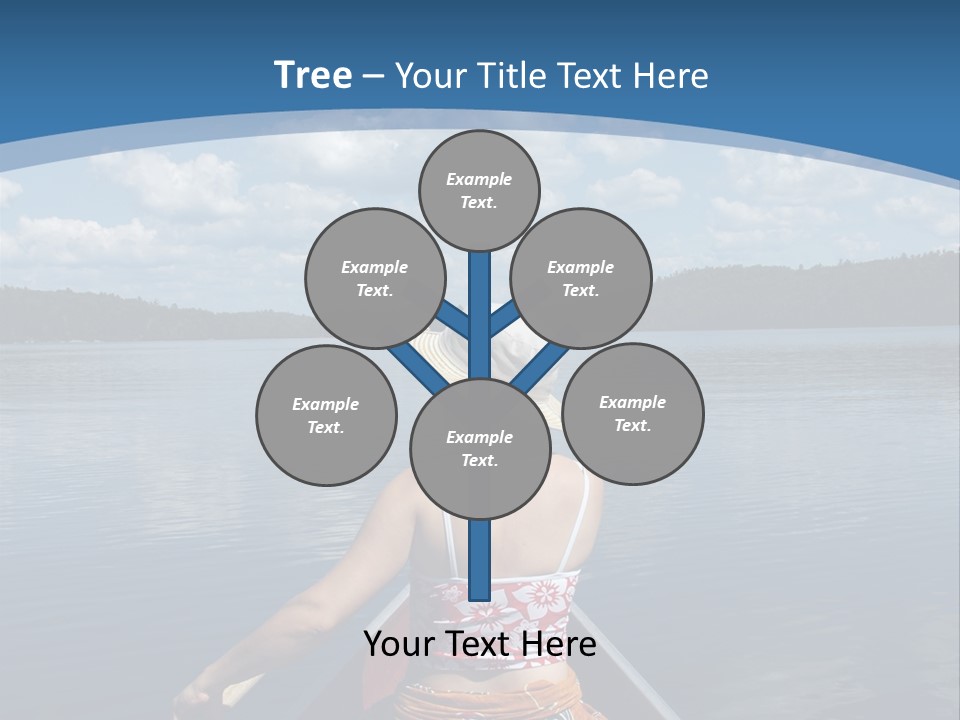 Tree – Your Title Text Here

Example Text.

Example Text.

Example Text.

Example Text.

Example Text.

Example Text.

Your Text Here